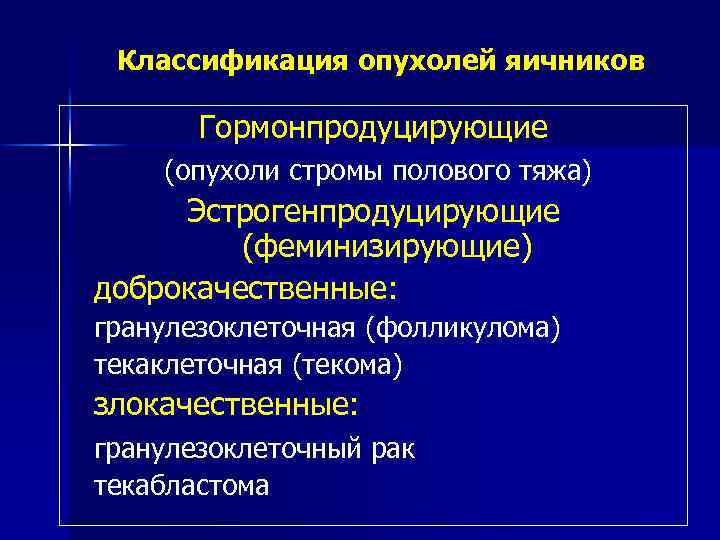 Классификация опухолей яичников

Гормонпродуцирующие
(опухоли стромы полового тяжа)
Эстрогенпродуцирующие
(феминизирующие)

доброкачественные:
гранулезоклеточная (фолликулома)
текаклеточная (текома)

злокачественные:
гранулезоклеточный рак
текабластома